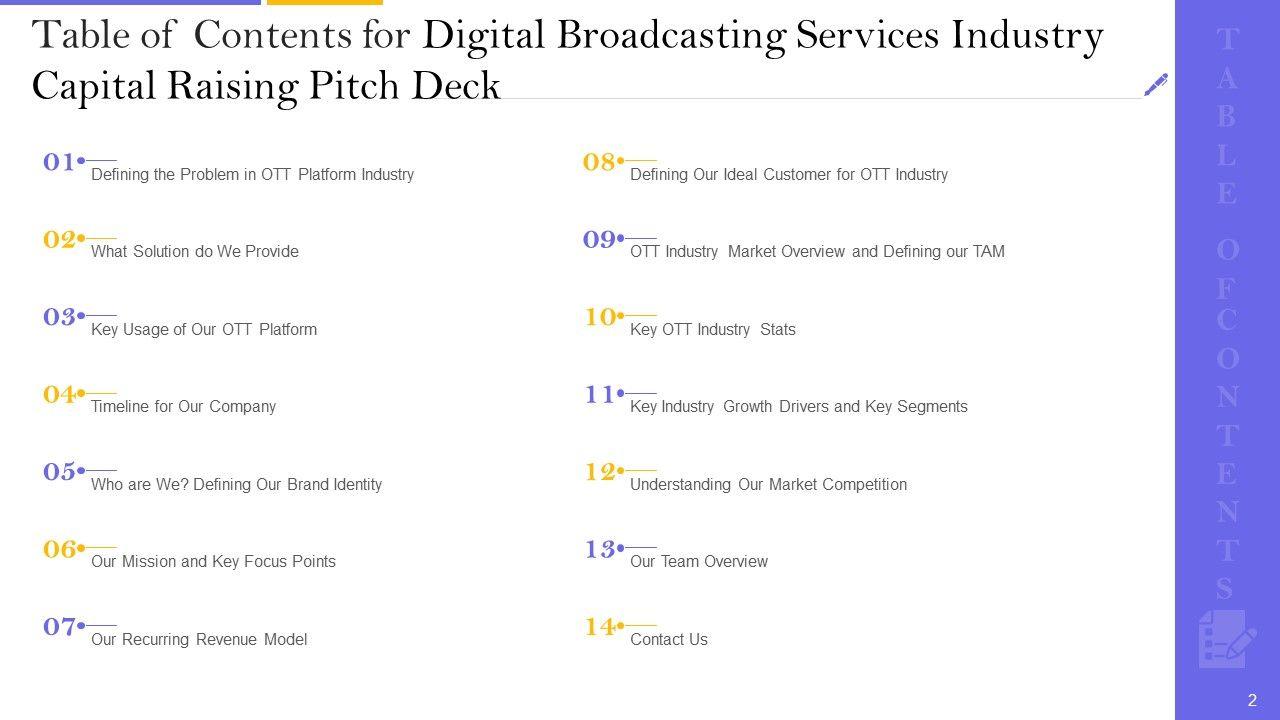 Table of Contents for Digital Broadcasting Services Industry Capital Raising Pitch Deck

01 Defining the Problem in OTT Platform Industry

02 What Solution do We Provide

03 Key Usage of Our OTT Platform

04 Timeline for Our Company

05 Who are We? Defining Our Brand Identity

06 Our Mission and Key Focus Points

07 Our Recurring Revenue Model

08 Defining Our Ideal Customer for OTT Industry

09 OTT Industry Market Overview and Defining our TAM

10 Key OTT Industry Stats

11 Key Industry Growth Drivers and Key Segments

12 Understanding Our Market Competition

13 Our Team Overview

14 Contact Us

TABLE OF CONTENTS

2